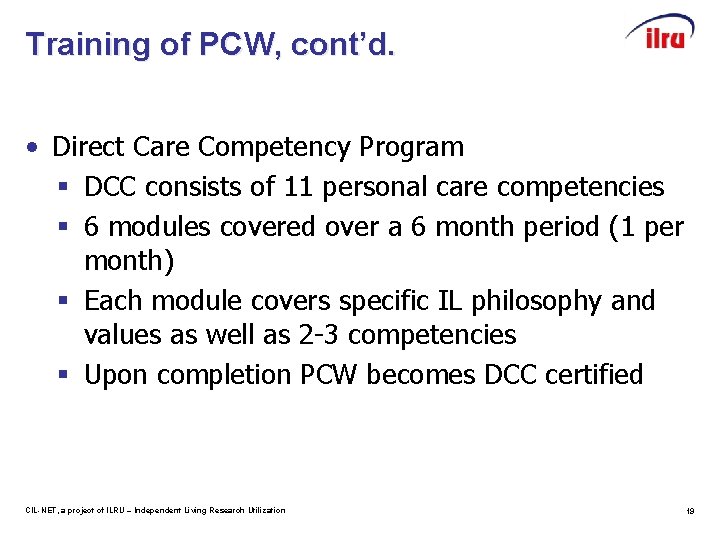 Training of PCW, cont'd.

ilru

• Direct Care Competency Program
  ▪ DCC consists of 11 personal care competencies
  ▪ 6 modules covered over a 6 month period (1 per month)
  ▪ Each module covers specific IL philosophy and values as well as 2-3 competencies
  ▪ Upon completion PCW becomes DCC certified

CIL-NET, a project of ILRU – Independent Living Research Utilization

19